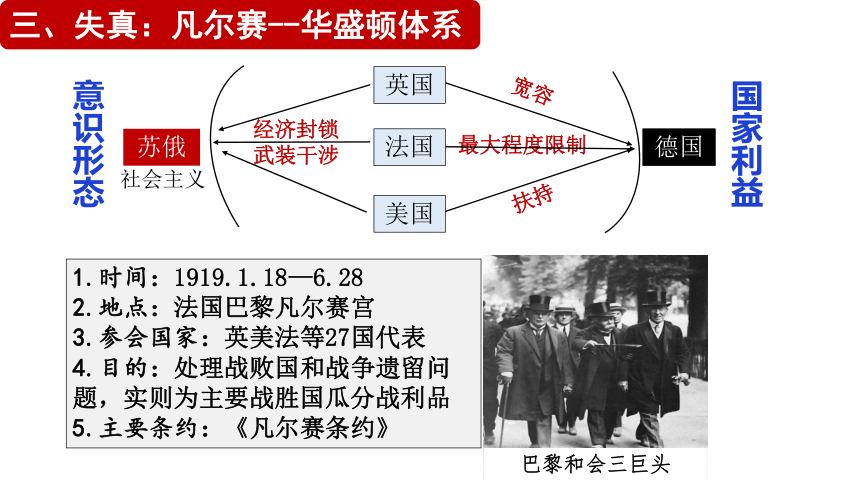 三、失真：凡尔赛--华盛顿体系

意识形态

苏俄
社会主义

经济封锁
武装干涉

英国
法国
美国

宽容
最大程度限制
扶持

德国

国家利益

1.时间：1919.1.18—6.28
2.地点：法国巴黎凡尔赛宫
3.参会国家：英美法等27国代表
4.目的：处理战败国和战争遗留问题，实则为主要战胜国瓜分战利品
5.主要条约：《凡尔赛条约》

巴黎和会三巨头